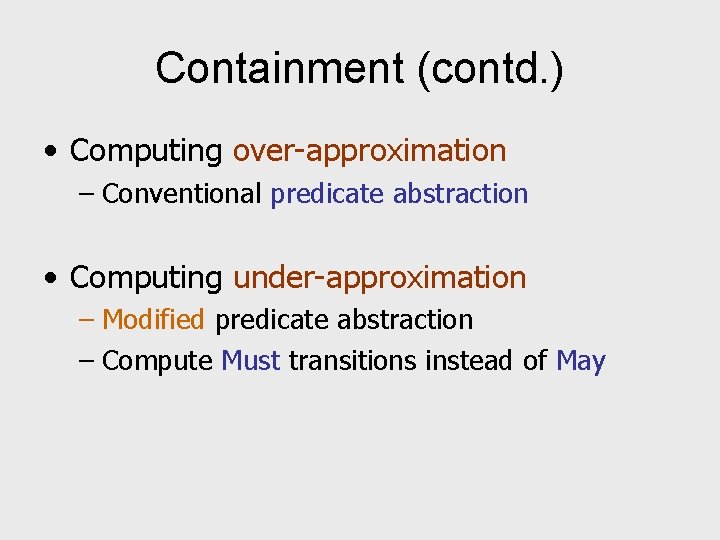 Containment (contd.)

• Computing over-approximation
– Conventional predicate abstraction

• Computing under-approximation
– Modified predicate abstraction
– Compute Must transitions instead of May